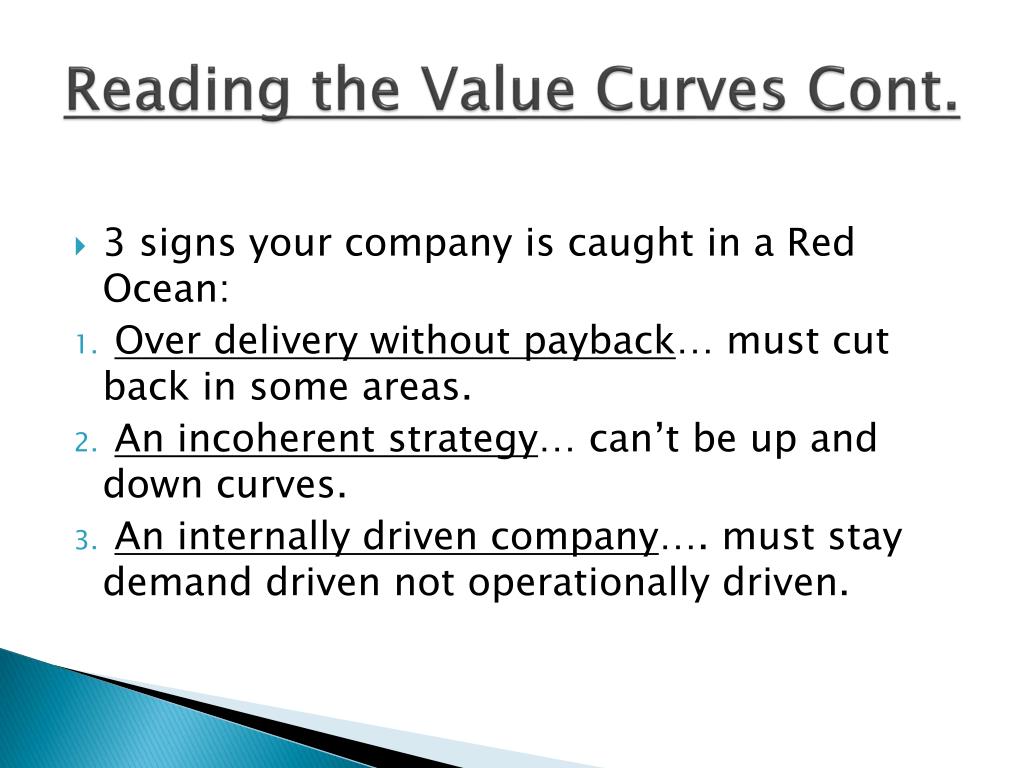 Reading the Value Curves Cont.

3 signs your company is caught in a Red Ocean:

1. Over delivery without payback… must cut back in some areas.

2. An incoherent strategy… can’t be up and down curves.

3. An internally driven company…. must stay demand driven not operationally driven.